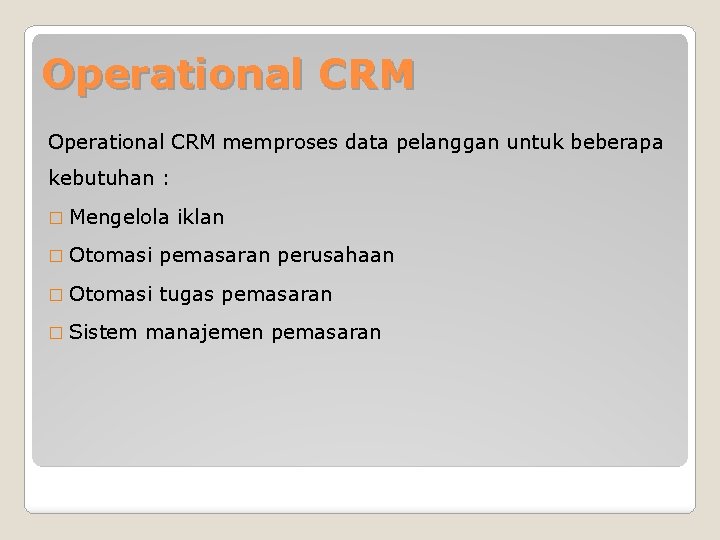 Operational CRM

Operational CRM memproses data pelanggan untuk beberapa kebutuhan :

□ Mengelola iklan
□ Otomasi pemasaran perusahaan
□ Otomasi tugas pemasaran
□ Sistem manajemen pemasaran